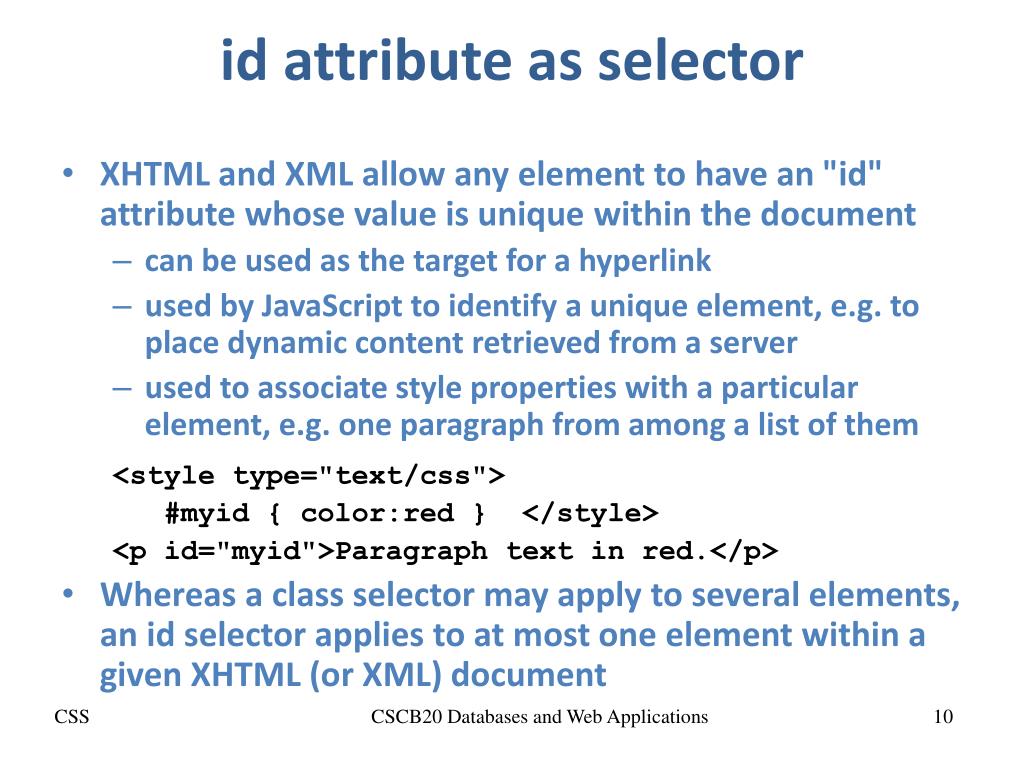 id attribute as selector

• XHTML and XML allow any element to have an "id" attribute whose value is unique within the document
– can be used as the target for a hyperlink
– used by JavaScript to identify a unique element, e.g. to place dynamic content retrieved from a server
– used to associate style properties with a particular element, e.g. one paragraph from among a list of them

<style type="text/css">
#myid { color:red } </style>
<p id="myid">Paragraph text in red.</p>

• Whereas a class selector may apply to several elements, an id selector applies to at most one element within a given XHTML (or XML) document

CSS
CSCB20 Databases and Web Applications
10